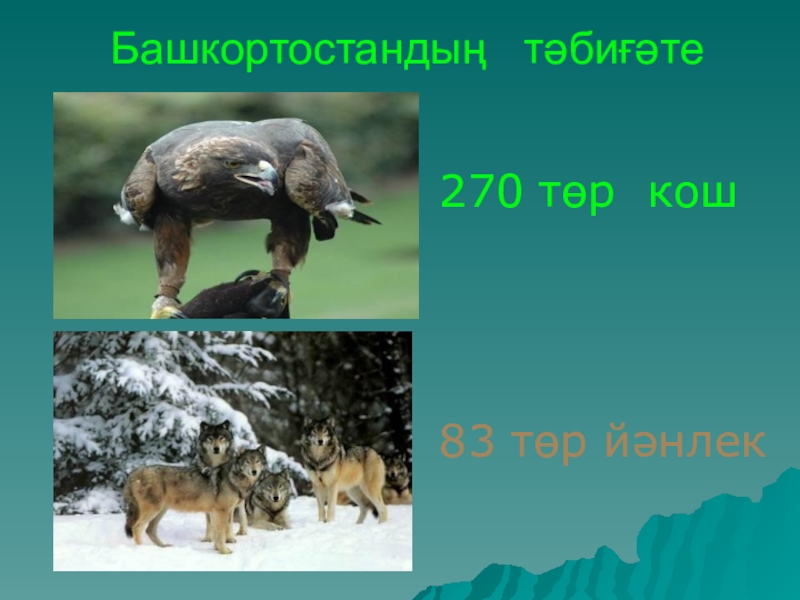 Башкортостандың тәбиғәте

270 төр кош

83 төр йәнлек